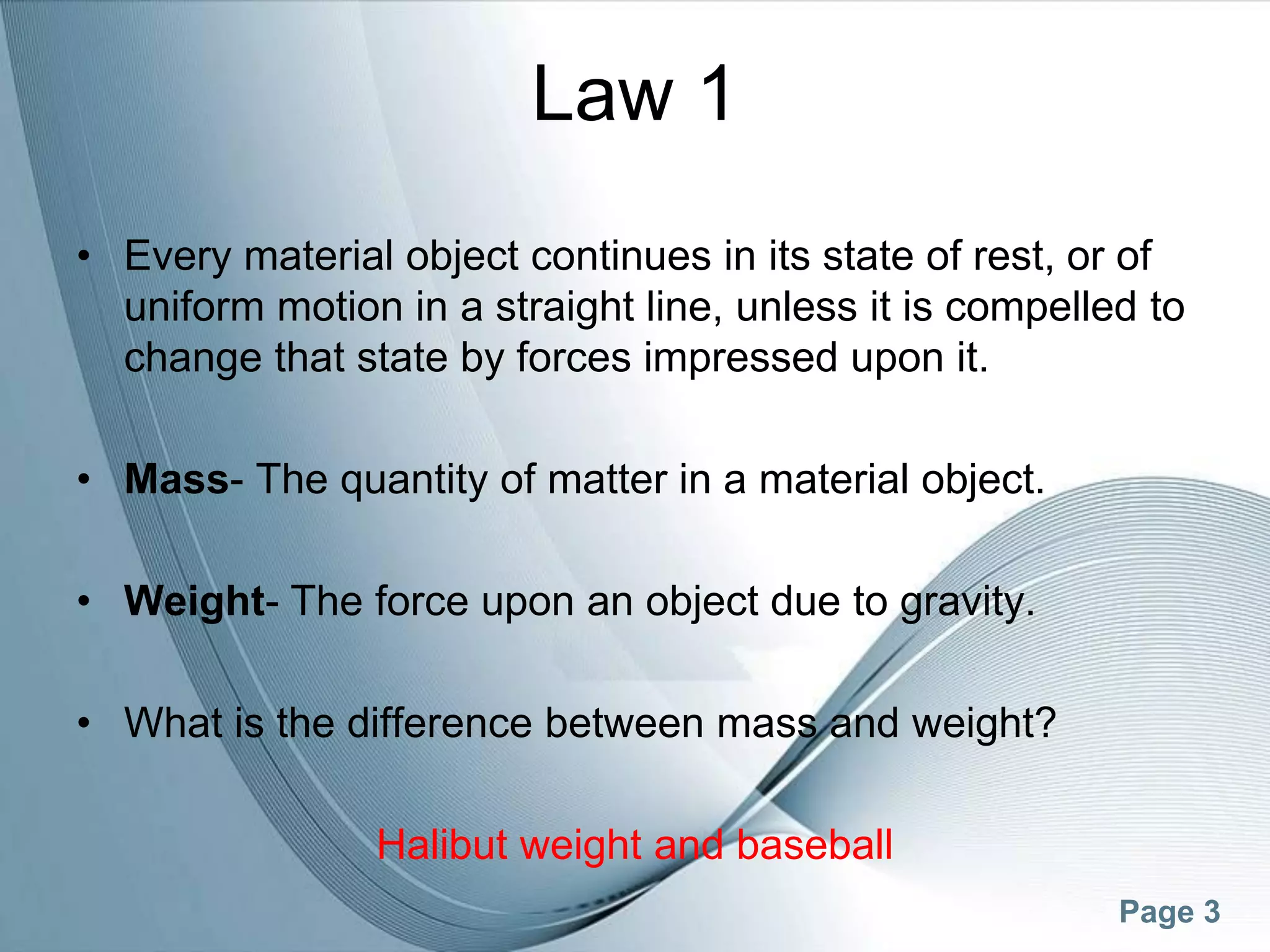 Law 1

• Every material object continues in its state of rest, or of uniform motion in a straight line, unless it is compelled to change that state by forces impressed upon it.

• Mass- The quantity of matter in a material object.

• Weight- The force upon an object due to gravity.

• What is the difference between mass and weight?

Halibut weight and baseball

Page 3